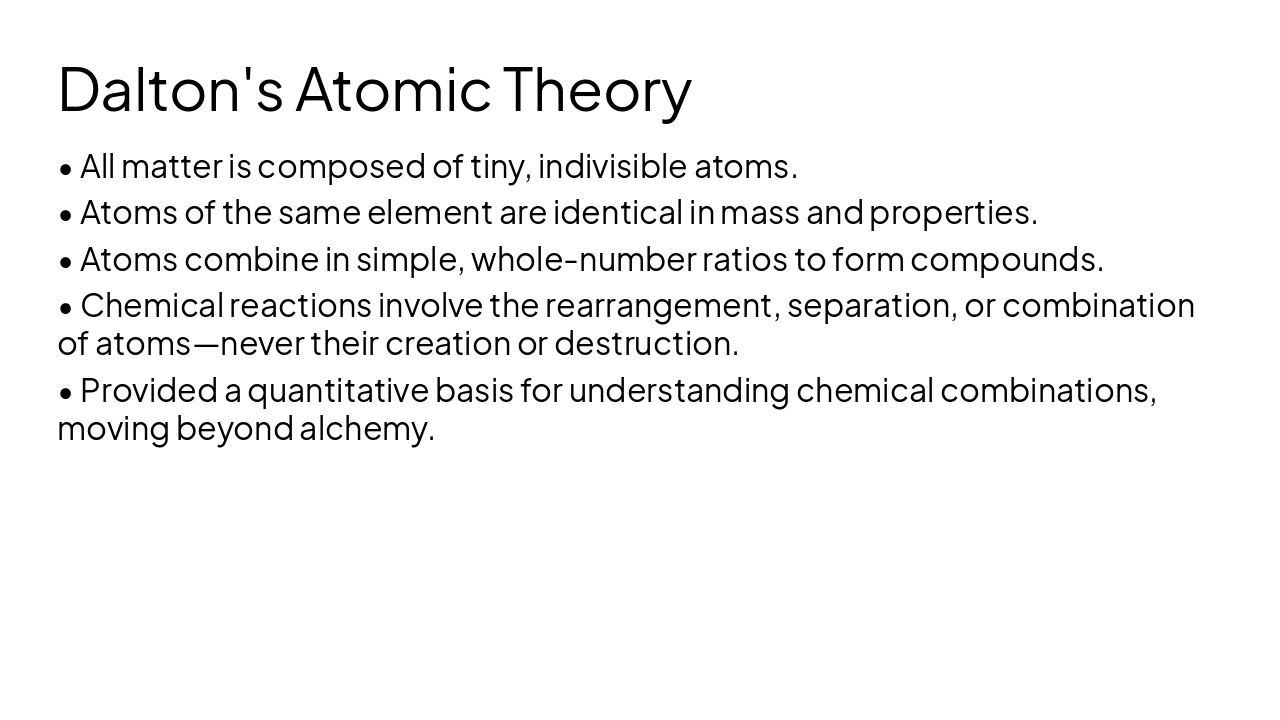 Dalton's Atomic Theory

• All matter is composed of tiny, indivisible atoms.

• Atoms of the same element are identical in mass and properties.

• Atoms combine in simple, whole-number ratios to form compounds.

• Chemical reactions involve the rearrangement, separation, or combination of atoms—never their creation or destruction.

• Provided a quantitative basis for understanding chemical combinations, moving beyond alchemy.